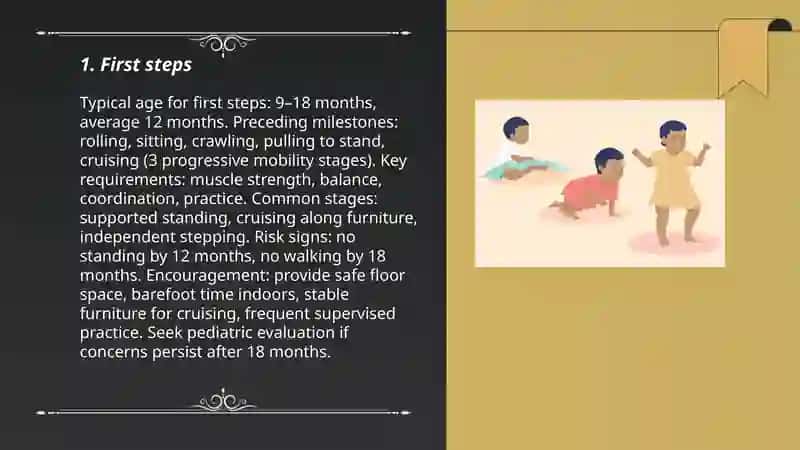 1. First steps

Typical age for first steps: 9–18 months, average 12 months. Preceding milestones: rolling, sitting, crawling, pulling to stand, cruising (3 progressive mobility stages). Key requirements: muscle strength, balance, coordination, practice. Common stages: supported standing, cruising along furniture, independent stepping. Risk signs: no standing by 12 months, no walking by 18 months. Encouragement: provide safe floor space, barefoot time indoors, stable furniture for cruising, frequent supervised practice. Seek pediatric evaluation if concerns persist after 18 months.